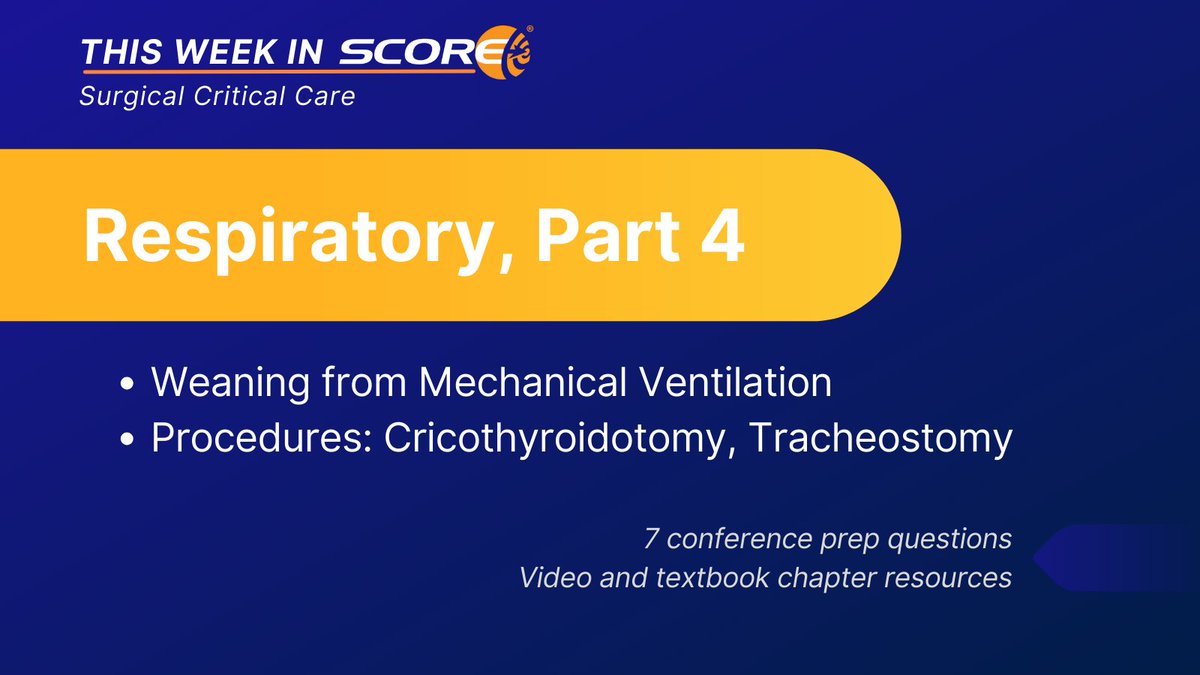 THIS WEEK IN SCORE®
Surgical Critical Care

Respiratory, Part 4

• Weaning from Mechanical Ventilation
• Procedures: Cricothyroidotomy, Tracheostomy

7 conference prep questions
Video and textbook chapter resources